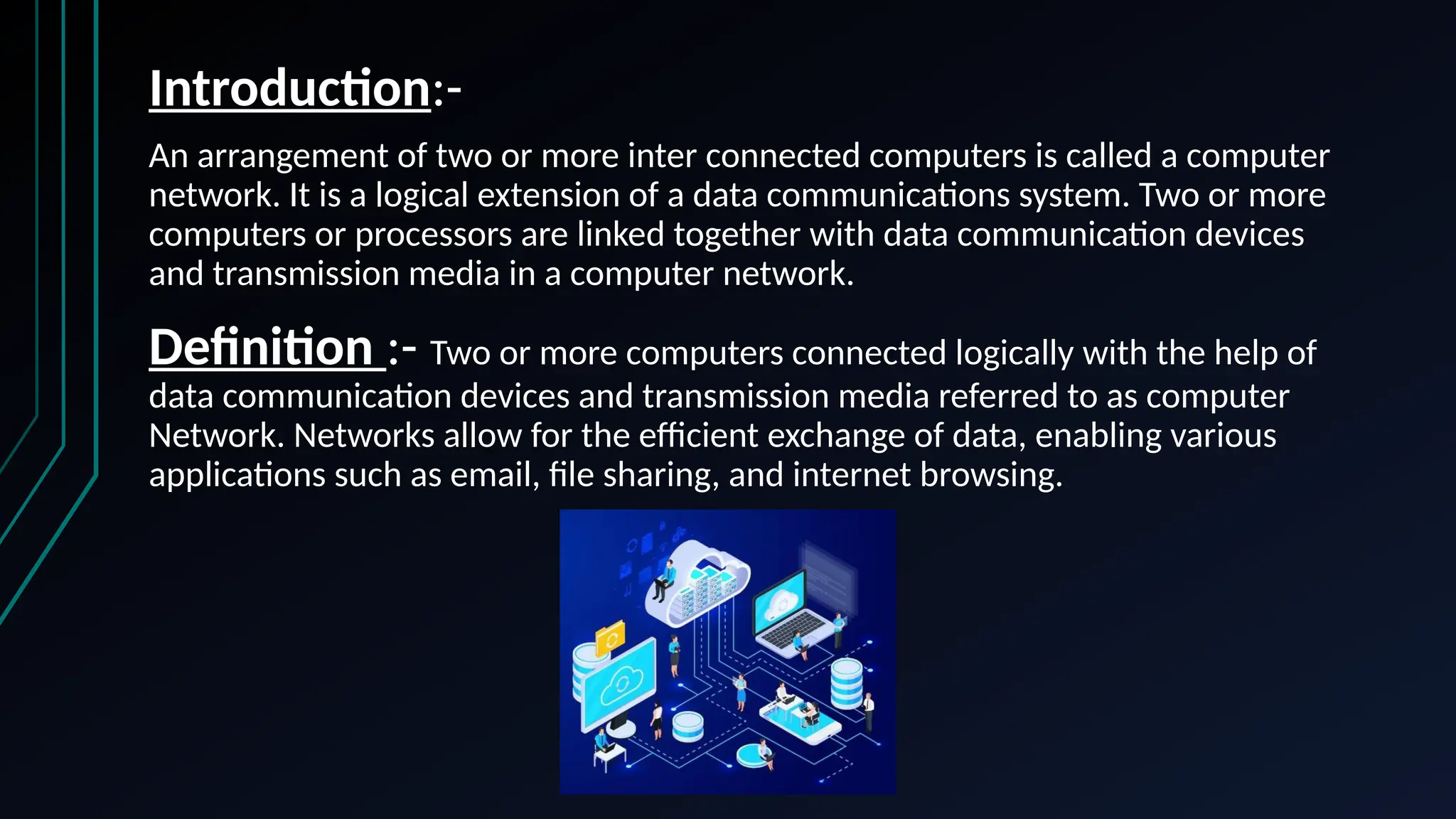 Introduction:-

An arrangement of two or more inter connected computers is called a computer network. It is a logical extension of a data communications system. Two or more computers or processors are linked together with data communication devices and transmission media in a computer network.

Definition :- Two or more computers connected logically with the help of data communication devices and transmission media referred to as computer Network. Networks allow for the efficient exchange of data, enabling various applications such as email, file sharing, and internet browsing.